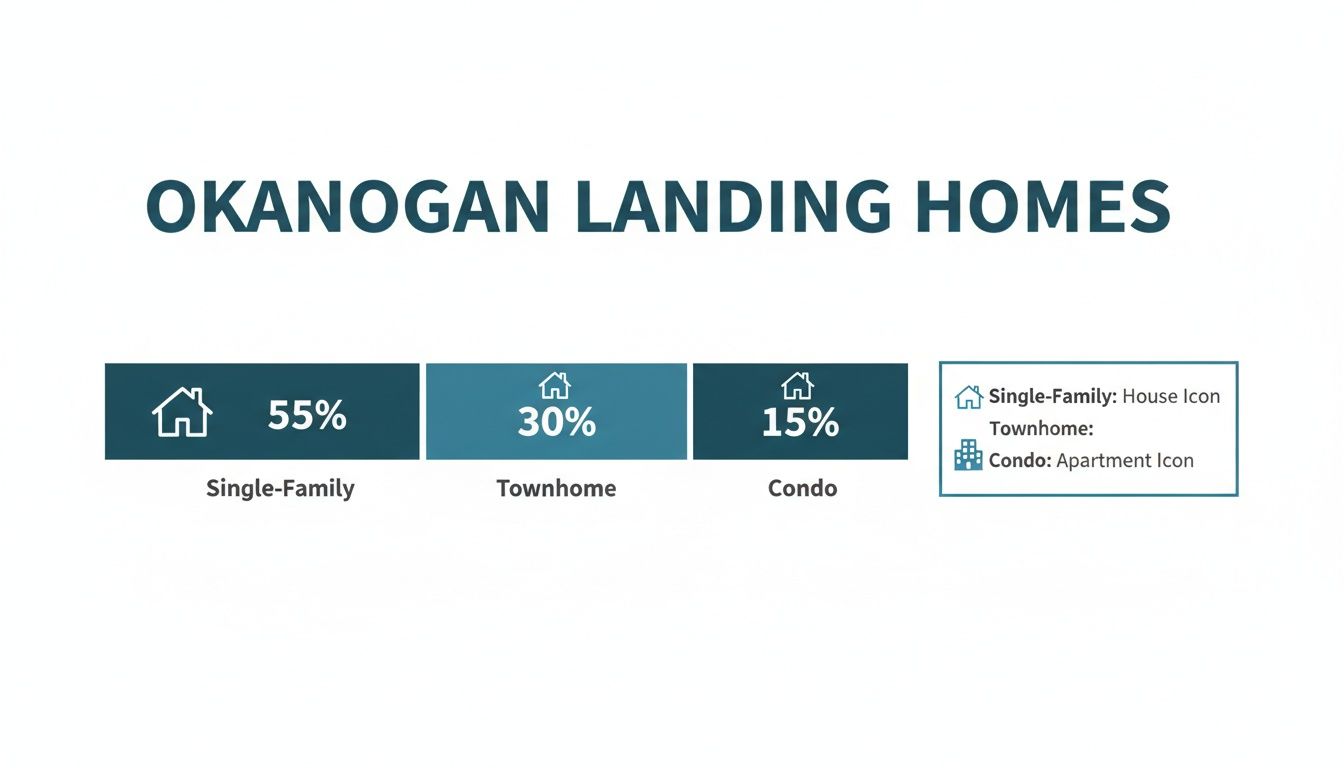 OKANOGAN LANDING HOMES

55%

Single-Family

30%

Townhome

15%

Condo

Single-Family: House Icon
Townhome:
Condo: Apartment Icon